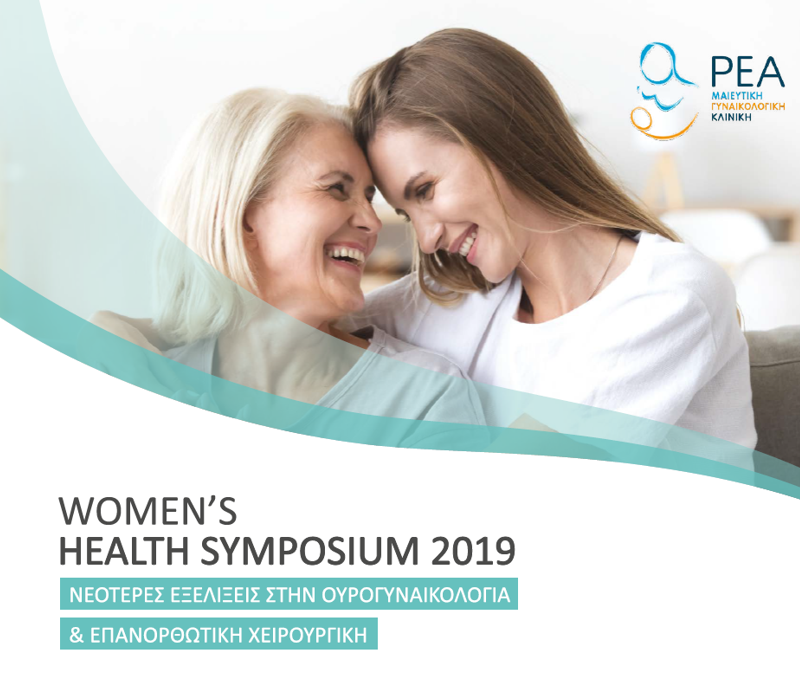 ΡΕΑ
ΜΑΙΕΥΤΙΚΗ
ΓΥΝΑΙΚΟΛΟΓΙΚΗ
ΚΛΙΝΙΚΗ

WOMEN'S
HEALTH SYMPOSIUM 2019

ΝΕΟΤΕΡΕΣ ΕΞΕΛΙΞΕΙΣ ΣΤΗΝ ΟΥΡΟΓΥΝΑΙΚΟΛΟΓΙΑ

& ΕΠΑΝΟΡΘΩΤΙΚΗ ΧΕΙΡΟΥΡΓΙΚΗ